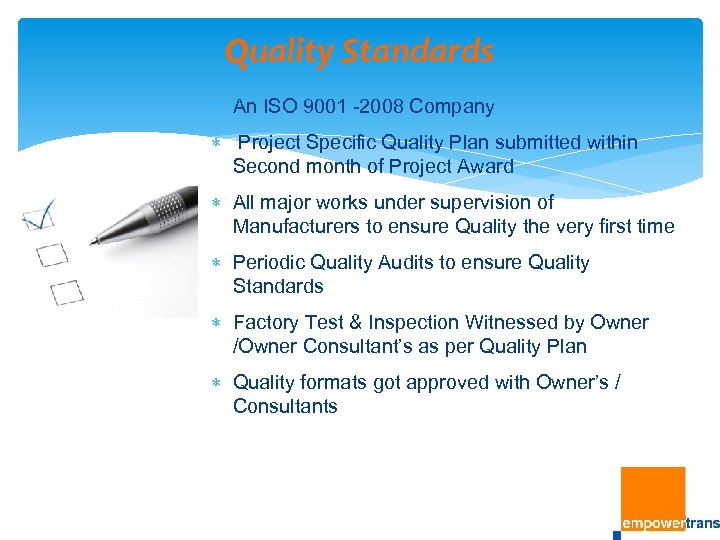 Quality Standards

∗ An ISO 9001 -2008 Company

∗ Project Specific Quality Plan submitted within Second month of Project Award

∗ All major works under supervision of Manufacturers to ensure Quality the very first time

∗ Periodic Quality Audits to ensure Quality Standards

∗ Factory Test & Inspection Witnessed by Owner /Owner Consultant's as per Quality Plan

∗ Quality formats got approved with Owner's / Consultants

empowertrans